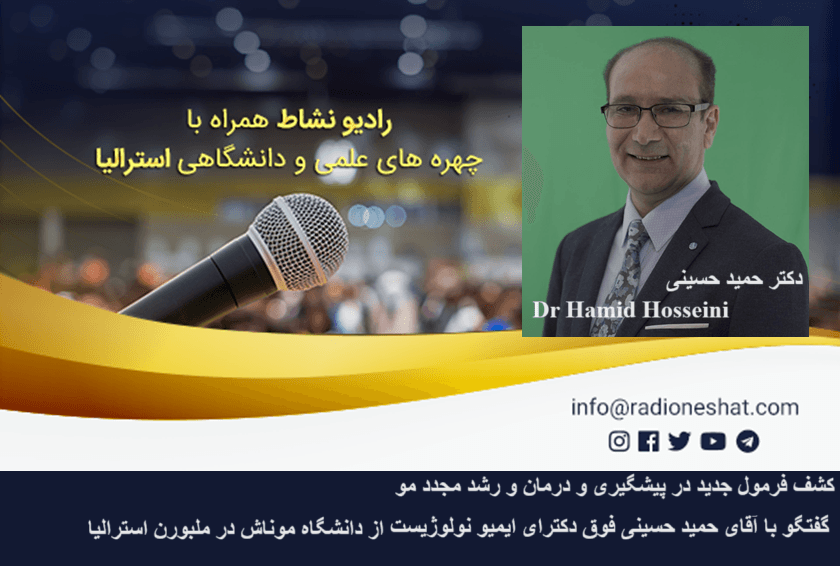 رادیو نشاط همراه با
چهره های علمی و دانشگاهی استرالیا

دکتر حمید حسینی
Dr Hamid Hosseini

info@radioneshat.com

کشف فرمول جدید در پیشگیری و درمان و رشد مجدد مو

گفتگو با آقای حمید حسینی فوق دکترای ایمیو نولوژیست از دانشگاه موناش در ملبورن استرالیا